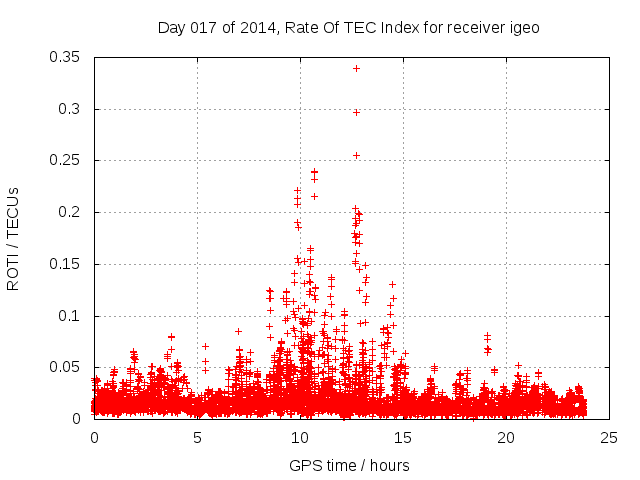 Day 017 of 2014, Rate Of TEC Index for receiver igeo

ROTI / TECUs

0.35
0.3
0.25
0.2
0.15
0.1
0.05
0

0
5
10
15
20
25

GPS time / hours